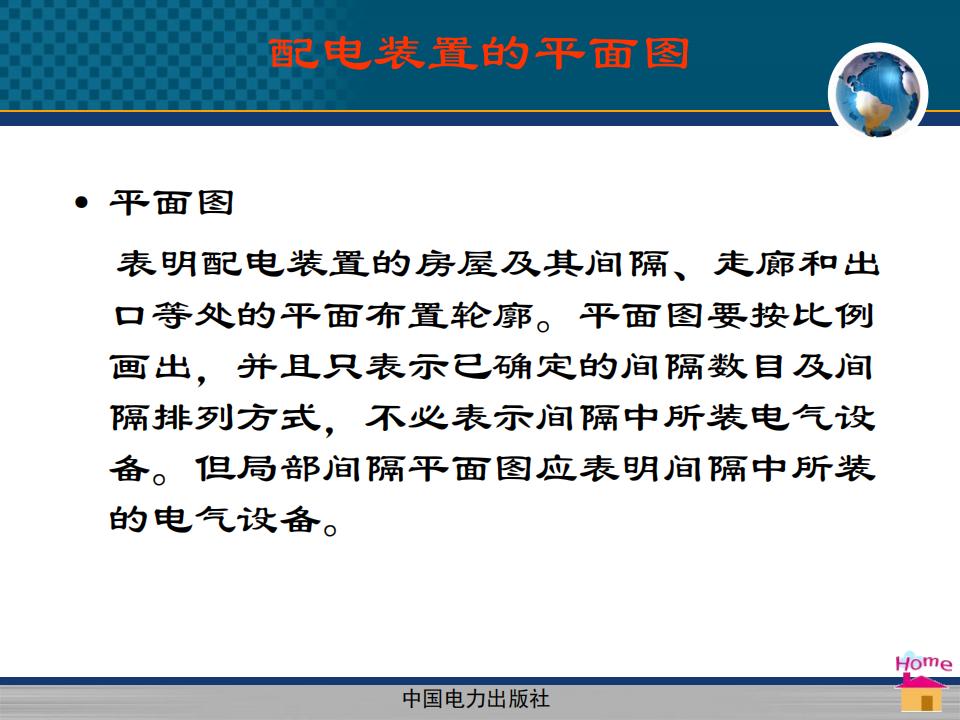 配电装置的平面图

• 平面图

表明配电装置的房屋及其间隔、走廊和出口等处的平面布置轮廓。平面图要按比例画出，并且只表示已确定的间隔数目及间隔排列方式，不必表示间隔中所装电气设备。但局部间隔平面图应表明间隔中所装的电气设备。

Home

中国电力出版社